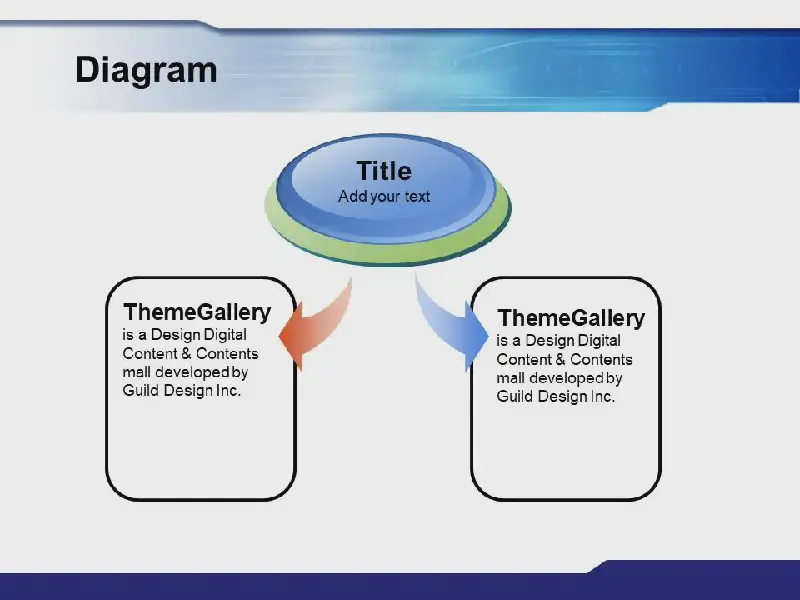 Diagram

Title
Add your text

ThemeGallery
is a Design Digital Content & Contents mall developed by Guild Design Inc.

ThemeGallery
is a Design Digital Content & Contents mall developed by Guild Design Inc.